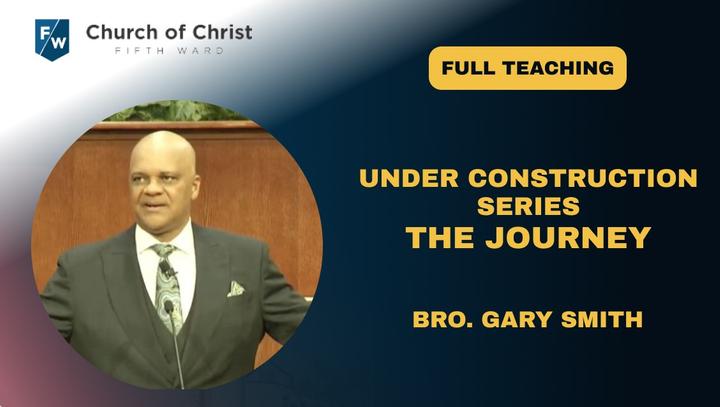 F/W Church of Christ
FIFTH WARD

FULL TEACHING

UNDER CONSTRUCTION SERIES
THE JOURNEY

BRO. GARY SMITH